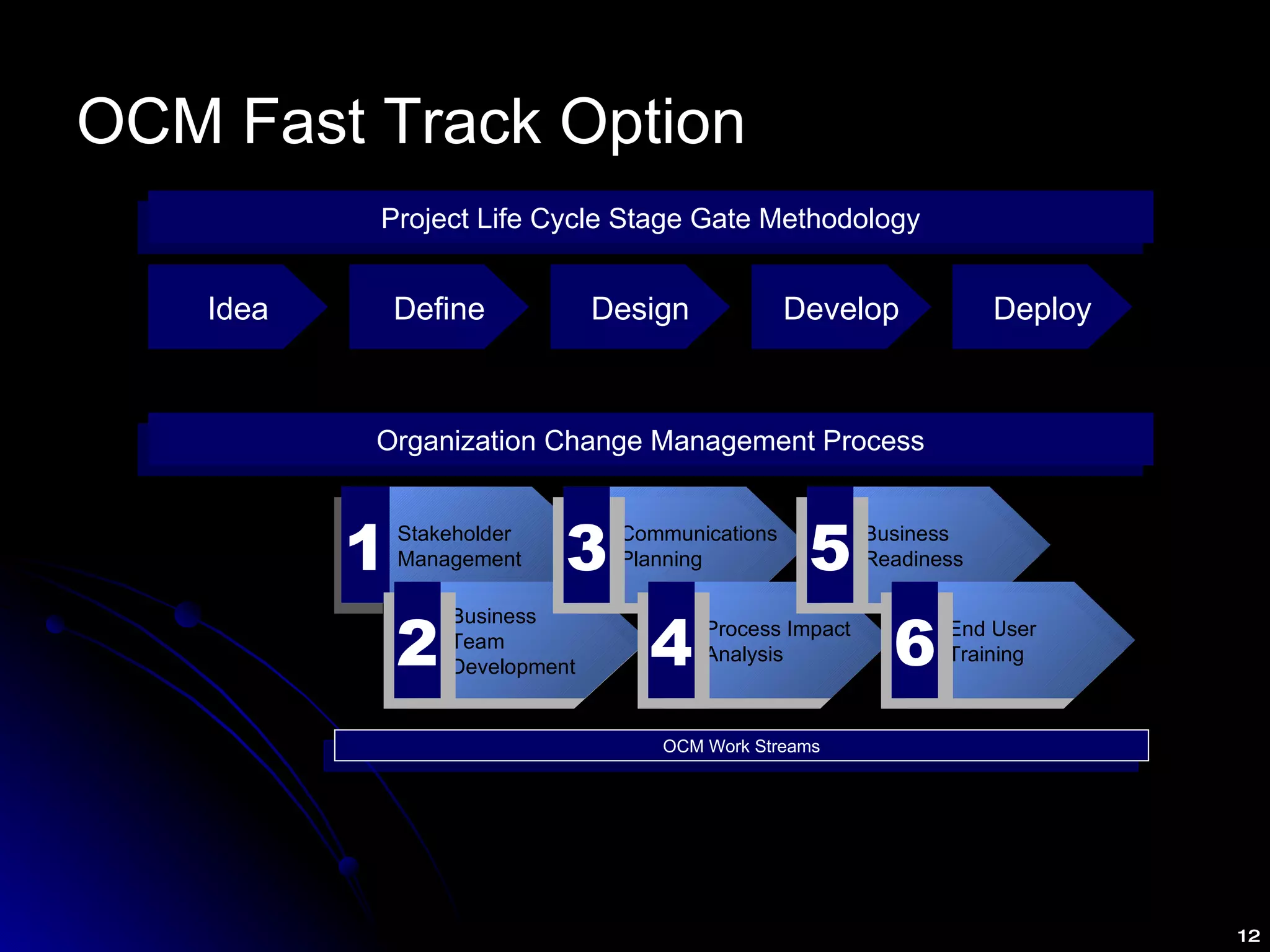 OCM Fast Track Option

Project Life Cycle Stage Gate Methodology

Idea

Define

Design

Develop

Deploy

Organization Change Management Process

1 Stakeholder Management

2 Business Team Development

3 Communications Planning

4 Process Impact Analysis

5 Business Readiness

6 End User Training

OCM Work Streams

12